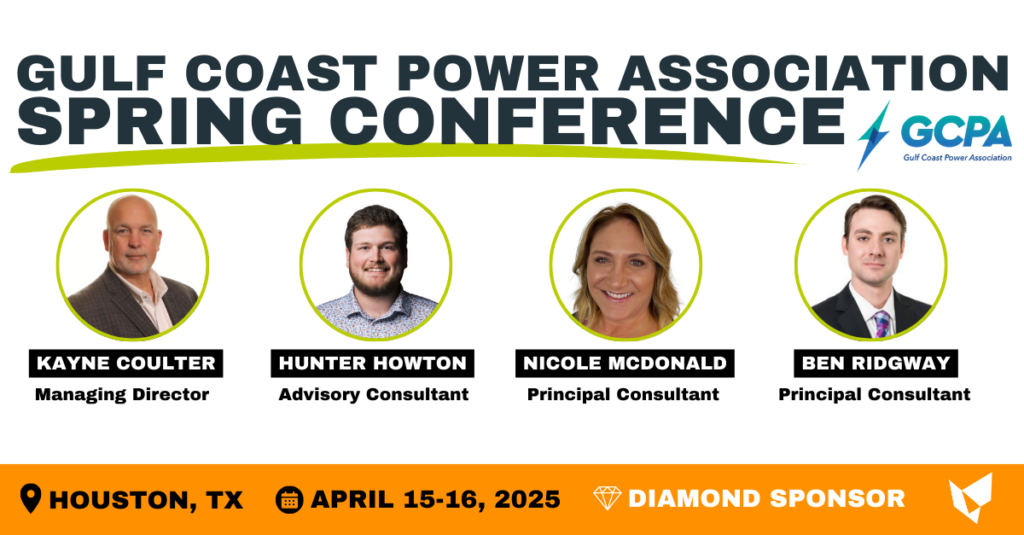 GULF COAST POWER ASSOCIATION
SPRING CONFERENCE

GCPA
Gulf Coast Power Association

KAYNE COULTER
Managing Director

HUNTER HOWTON
Advisory Consultant

NICOLE MCDONALD
Principal Consultant

BEN RIDGWAY
Principal Consultant

HOUSTON, TX
APRIL 15-16, 2025
DIAMOND SPONSOR